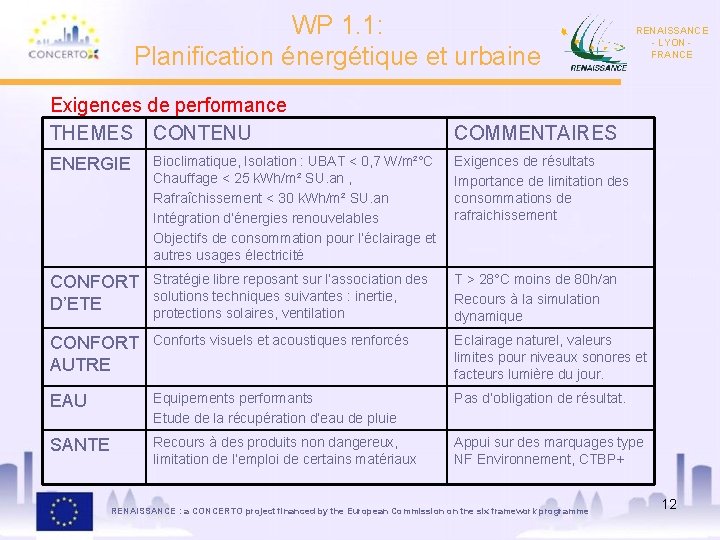 CONCERTO

WP 1.1:
Planification énergétique et urbaine

RENAISSANCE

RENAISSANCE
- LYON -
FRANCE

Exigences de performance

| THEMES | CONTENU | COMMENTAIRES |
|---|---|---|
| ENERGIE | Bioclimatique, Isolation : UBAT < 0,7 W/m²°C Chauffage < 25 kWh/m² SU.an , Rafraîchissement < 30 kWh/m² SU.an Intégration d'énergies renouvelables Objectifs de consommation pour l'éclairage et autres usages électricité | Exigences de résultats Importance de limitation des consommations de rafraichissement |
| CONFORT D'ETE | Stratégie libre reposant sur l'association des solutions techniques suivantes : inertie, protections solaires, ventilation | T > 28°C moins de 80h/an Recours à la simulation dynamique |
| CONFORT AUTRE | Conforts visuels et acoustiques renforcés | Eclairage naturel, valeurs limites pour niveaux sonores et facteurs lumière du jour. |
| EAU | Equipements performants Etude de la récupération d'eau de pluie | Pas d'obligation de résultat. |
| SANTE | Recours à des produits non dangereux, limitation de l'emploi de certains matériaux | Appui sur des marquages type NF Environnement, CTBP+ |

RENAISSANCE : a CONCERTO project financed by the European Commission on the six framework programme

12